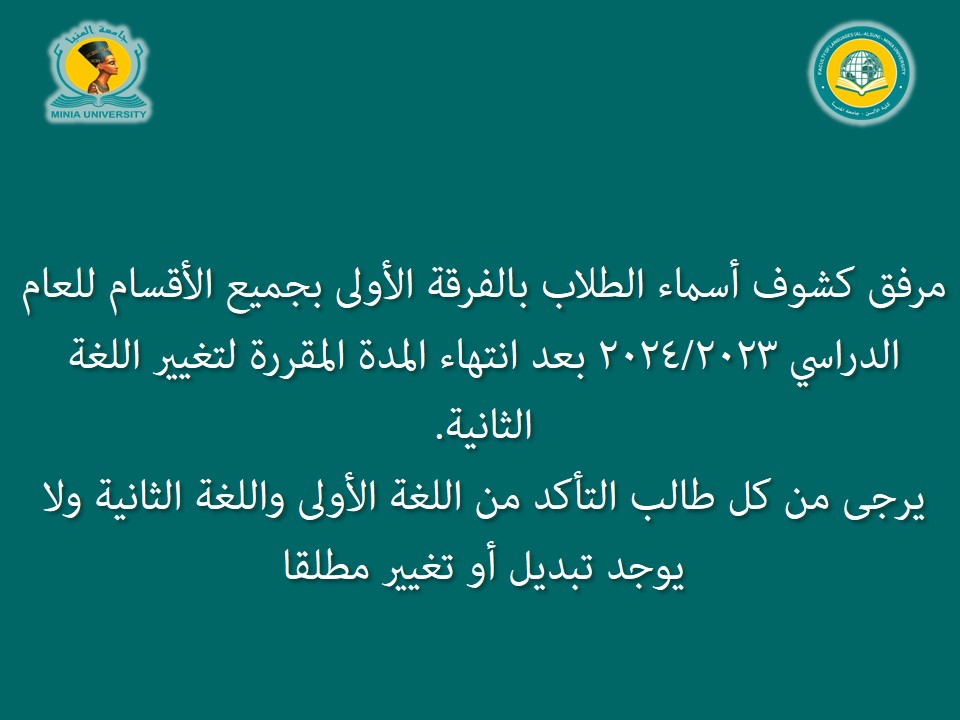 جامعة المنيا
MINIA UNIVERSITY

FACULTY OF LANGUAGES (AL-ALSUN) - MINIA UNIVERSITY
كلية الألسن - جامعة المنيا

مرفق كشوف أسماء الطلاب بالفرقة الأولى بجميع الأقسام للعام الدراسي ٢٠٢٤/٢٠٢٣ بعد انتهاء المدة المقررة لتغيير اللغة الثانية.

يرجى من كل طالب التأكد من اللغة الأولى واللغة الثانية ولا يوجد تبديل أو تغيير مطلقا